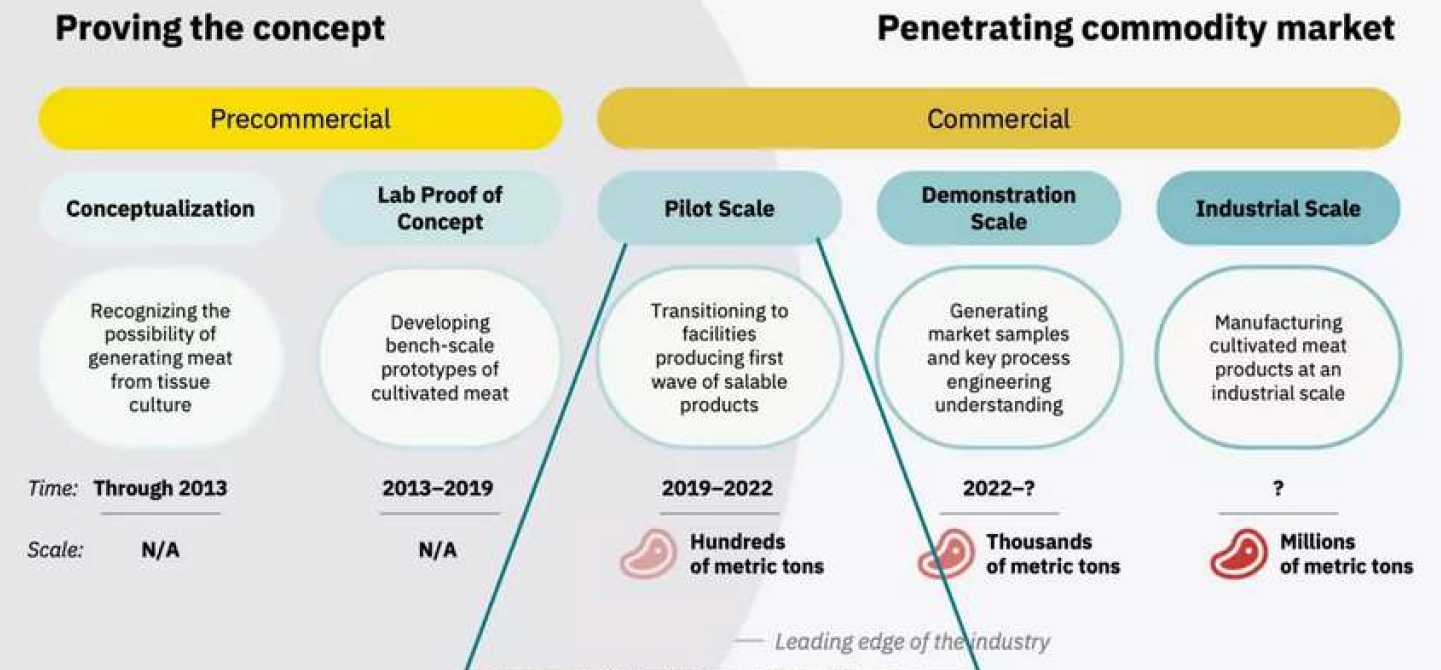 Proving the concept

Penetrating commodity market

Precommercial

Commercial

Conceptualization

Lab Proof of Concept

Pilot Scale

Demonstration Scale

Industrial Scale

Recognizing the possibility of generating meat from tissue culture

Developing bench-scale prototypes of cultivated meat

Transitioning to facilities producing first wave of salable products

Generating market samples and key process engineering understanding

Manufacturing cultivated meat products at an industrial scale

Time: Through 2013

2013–2019

2019–2022

2022–?

?

Scale: N/A

N/A

Hundreds of metric tons

Thousands of metric tons

Millions of metric tons

Leading edge of the industry